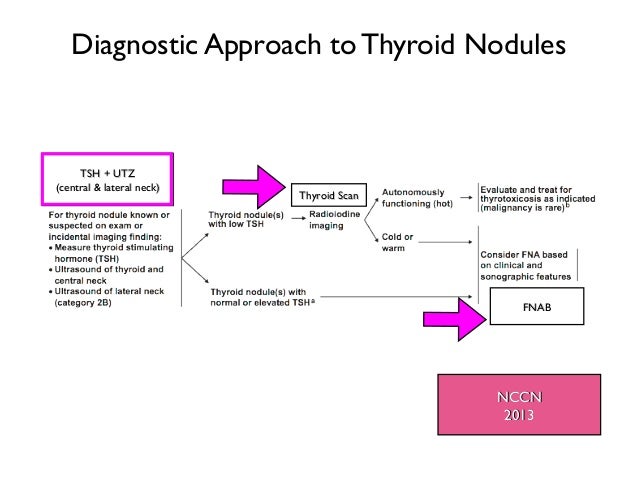 Diagnostic Approach to Thyroid Nodules

TSH + UTZ
(central & lateral neck)

For thyroid nodule known or suspected on exam or incidental imaging finding:
• Measure thyroid stimulating hormone (TSH)
• Ultrasound of thyroid and central neck
• Ultrasound of lateral neck (category 2B)

Thyroid nodule(s) with low TSH

Thyroid Scan

Radioiodine imaging

Autonomously functioning (hot)

Evaluate and treat for thyrotoxicosis as indicated (malignancy is rare)$^b$

Cold or warm

Consider FNA based on clinical and sonographic features

Thyroid nodule(s) with normal or elevated TSH$^a$

FNAB

NCCN
2013